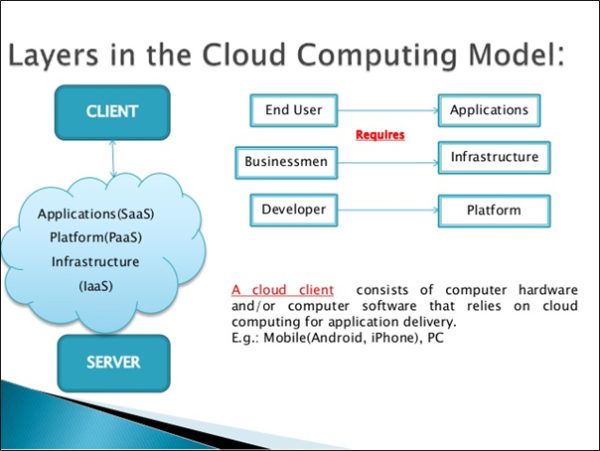 Layers in the Cloud Computing Model:

CLIENT

Applications(SaaS)
Platform(PaaS)
Infrastructure
(IaaS)

SERVER

End User

Applications

Requires

Businessmen

Infrastructure

Developer

Platform

A cloud client consists of computer hardware and/or computer software that relies on cloud computing for application delivery.
E.g.: Mobile(Android, iPhone), PC